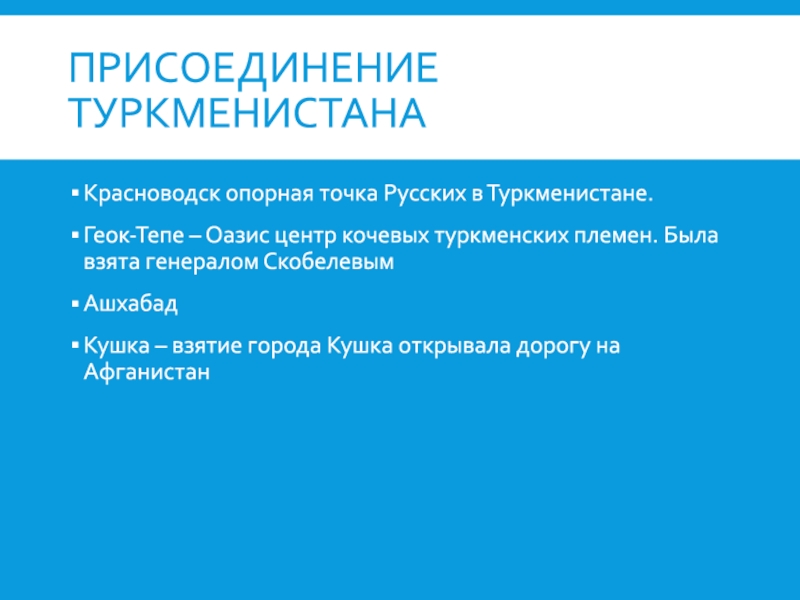 ПРИСОЕДИНЕНИЕ ТУРКМЕНИСТАНА

▪ Красноводск опорная точка Русских в Туркменистане.

▪ Геок-Тепе – Оазис центр кочевых туркменских племен. Была взята генералом Скобелевым

▪ Ашхабад

▪ Кушка – взятие города Кушка открывала дорогу на Афганистан